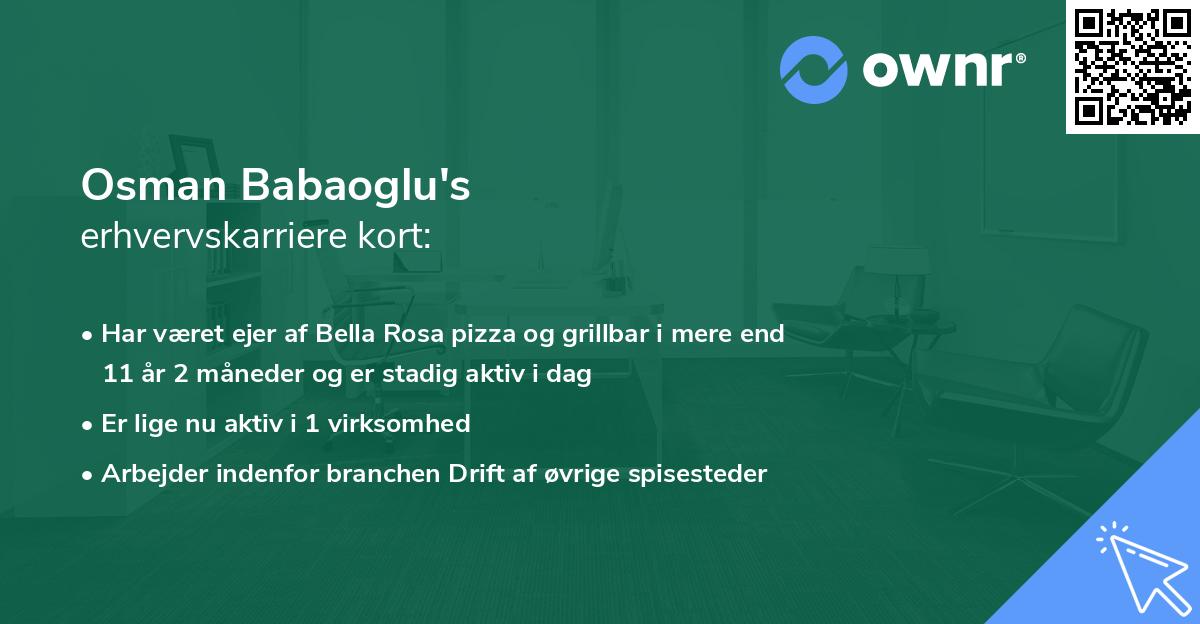 ownr®

Osman Babaoglu's
erhvervskarriere kort:

• Har været ejer af Bella Rosa pizza og grillbar i mere end 11 år 2 måneder og er stadig aktiv i dag
• Er lige nu aktiv i 1 virksomhed
• Arbejder indenfor branchen Drift af øvrige spisesteder